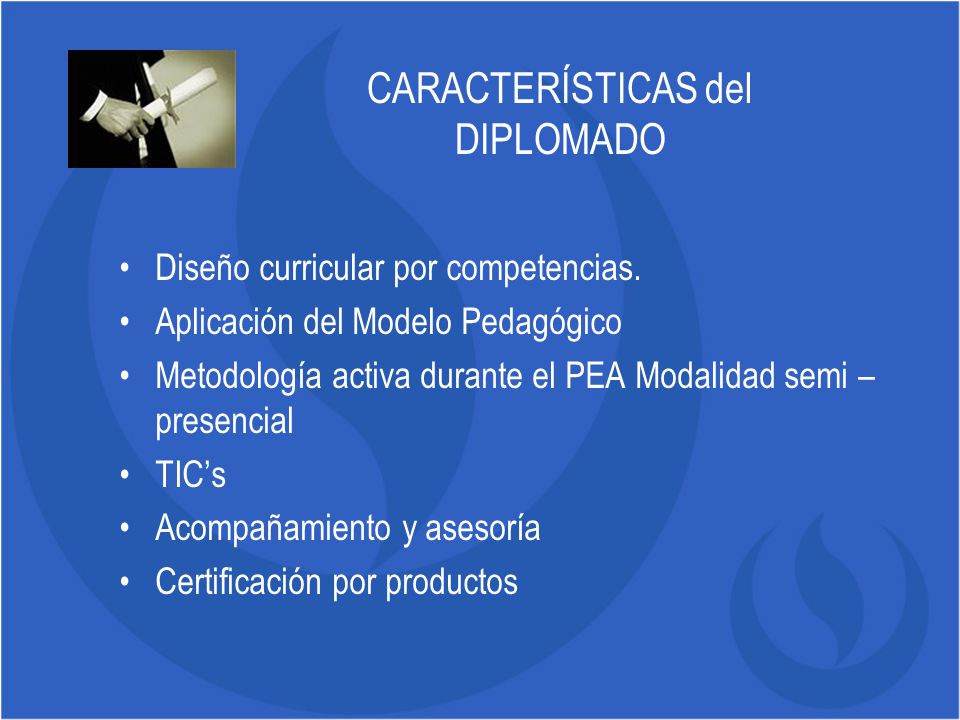 CARACTERÍSTICAS del DIPLOMADO

• Diseño curricular por competencias.
• Aplicación del Modelo Pedagógico
• Metodología activa durante el PEA Modalidad semi – presencial
• TIC's
• Acompañamiento y asesoría
• Certificación por productos